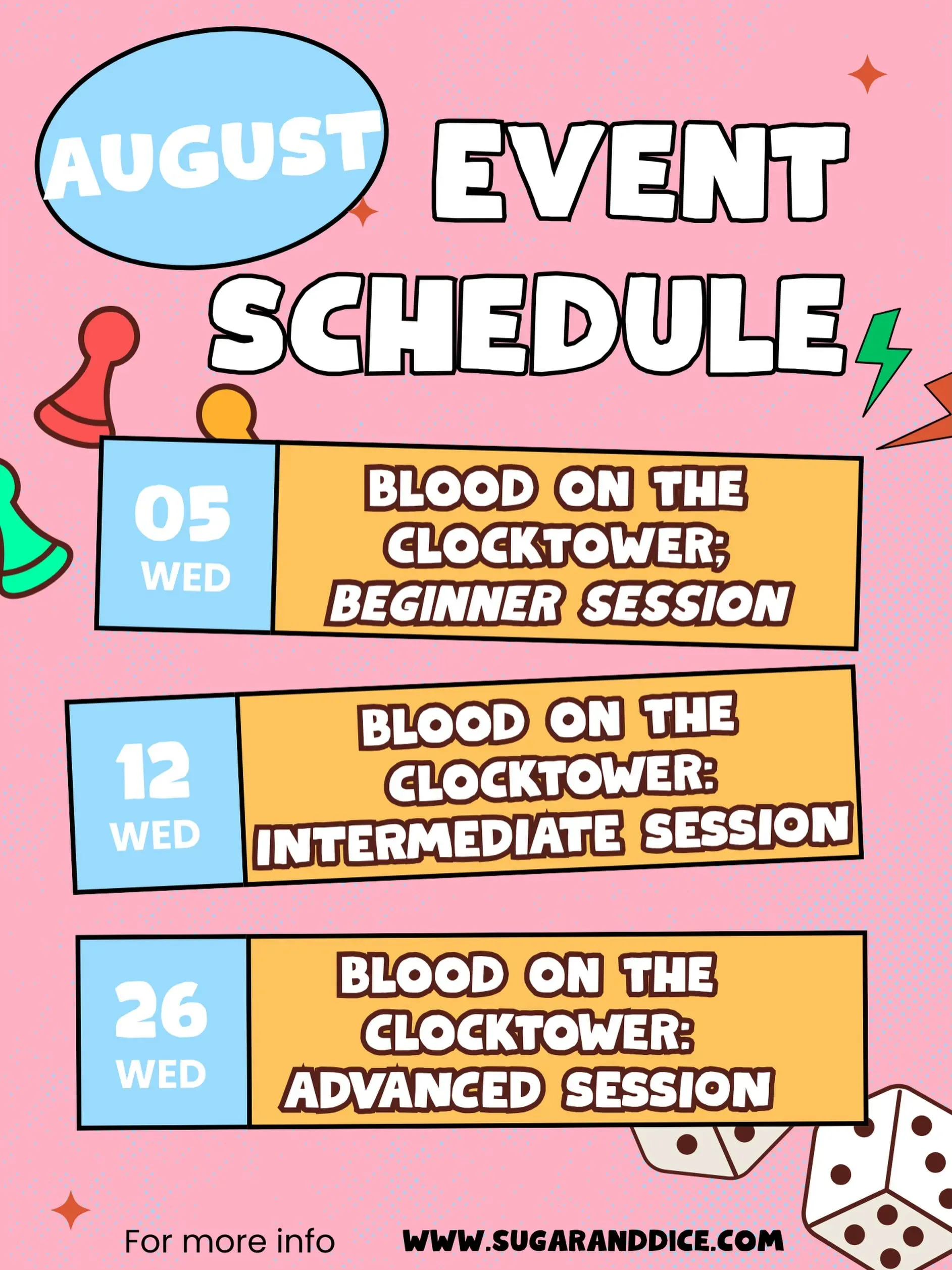 AUGUST EVENT SCHEDULE

05 WED

BLOOD ON THE CLOCKTOWER; BEGINNER SESSION

12 WED

BLOOD ON THE CLOCKTOWER: INTERMEDIATE SESSION

26 WED

BLOOD ON THE CLOCKTOWER: ADVANCED SESSION

For more info WWW.SUGARANDDICE.COM